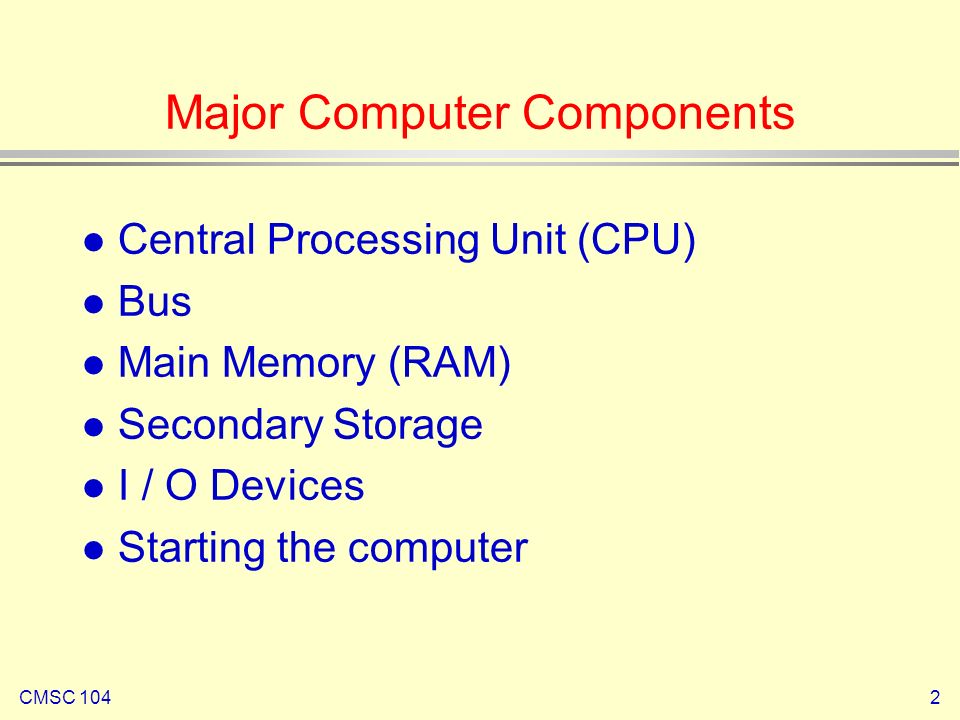 Major Computer Components

- Central Processing Unit (CPU)
- Bus
- Main Memory (RAM)
- Secondary Storage
- I / O Devices
- Starting the computer

CMSC 104

2